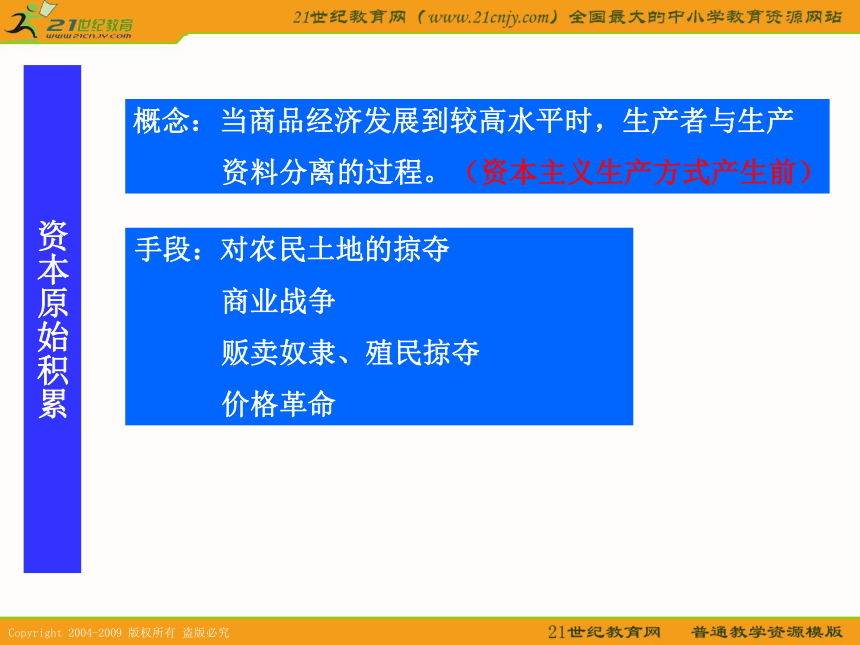 21世纪教育
www.21cnjy.com

21世纪教育网（www.21cnjy.com）全国最大的中小学教育资源网站

资本原始积累

概念：当商品经济发展到较高水平时，生产者与生产资料分离的过程。（资本主义生产方式产生前）

手段：对农民土地的掠夺
商业战争
贩卖奴隶、殖民掠夺
价格革命

Copyright 2004-2009 版权所有 盗版必究

21世纪教育网　普通教学资源模版